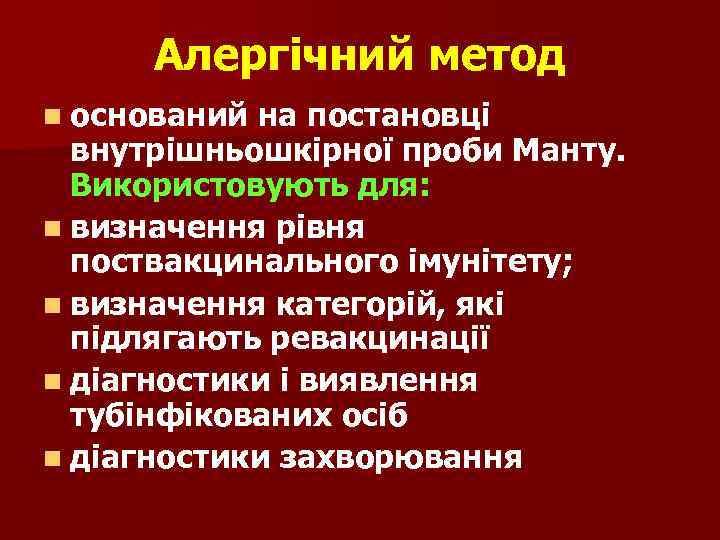 Алергічний метод

- оснований на постановці внутрішньошкірної проби Манту. Використовують для:
- визначення рівня поствакцинального імунітету;
- визначення категорій, які підлягають ревакцинації
- діагностики і виявлення тубінфікованих осіб
- діагностики захворювання